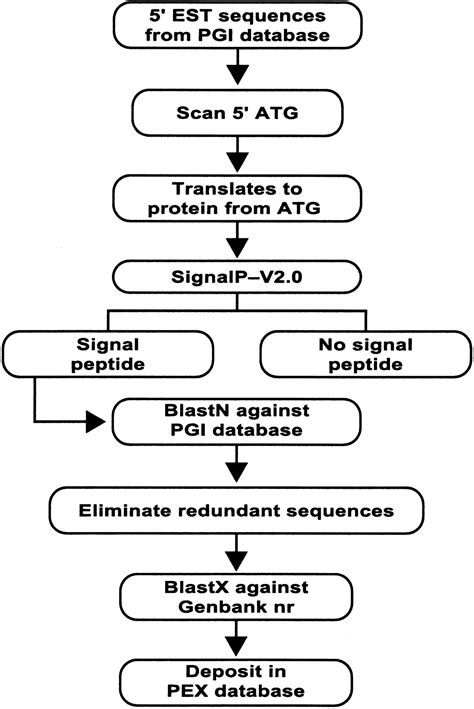 5' EST sequences from PGI database

Scan 5' ATG

Translates to protein from ATG

SignalP–V2.0

Signal peptide

No signal peptide

BlastN against PGI database

Eliminate redundant sequences

BlastX against Genbank nr

Deposit in PEX database